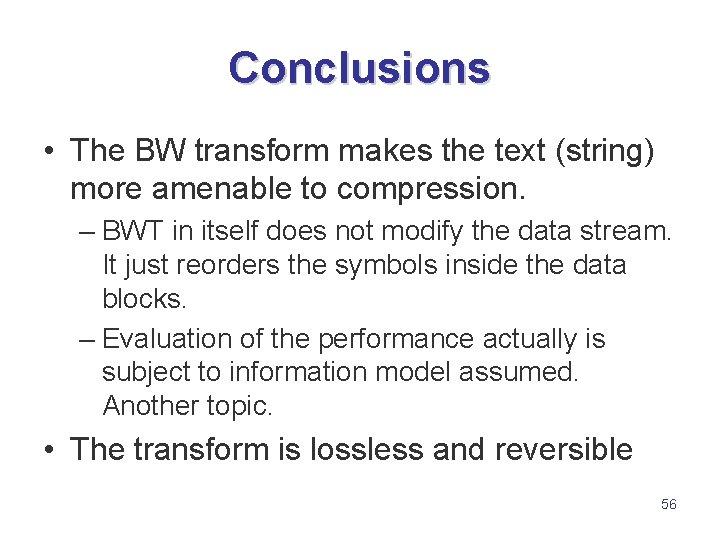 Conclusions

• The BW transform makes the text (string) more amenable to compression.

– BWT in itself does not modify the data stream. It just reorders the symbols inside the data blocks.

– Evaluation of the performance actually is subject to information model assumed. Another topic.

• The transform is lossless and reversible

56